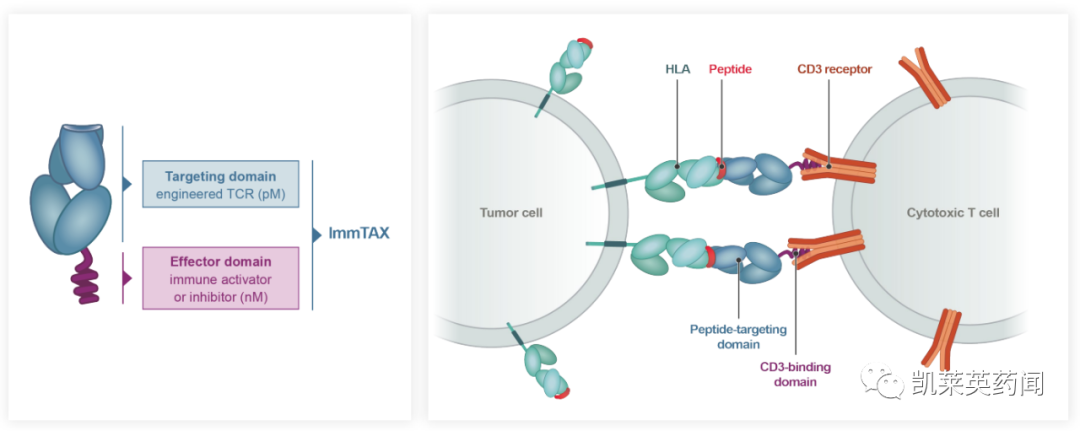 Targeting domain
engineered TCR (pM)

Effector domain
immune activator
or inhibitor (nM)

ImmTAX

HLA
Peptide
CD3 receptor

Tumor cell

Cytotoxic T cell

Peptide-targeting
domain

CD3-binding
domain

凯莱英药闻